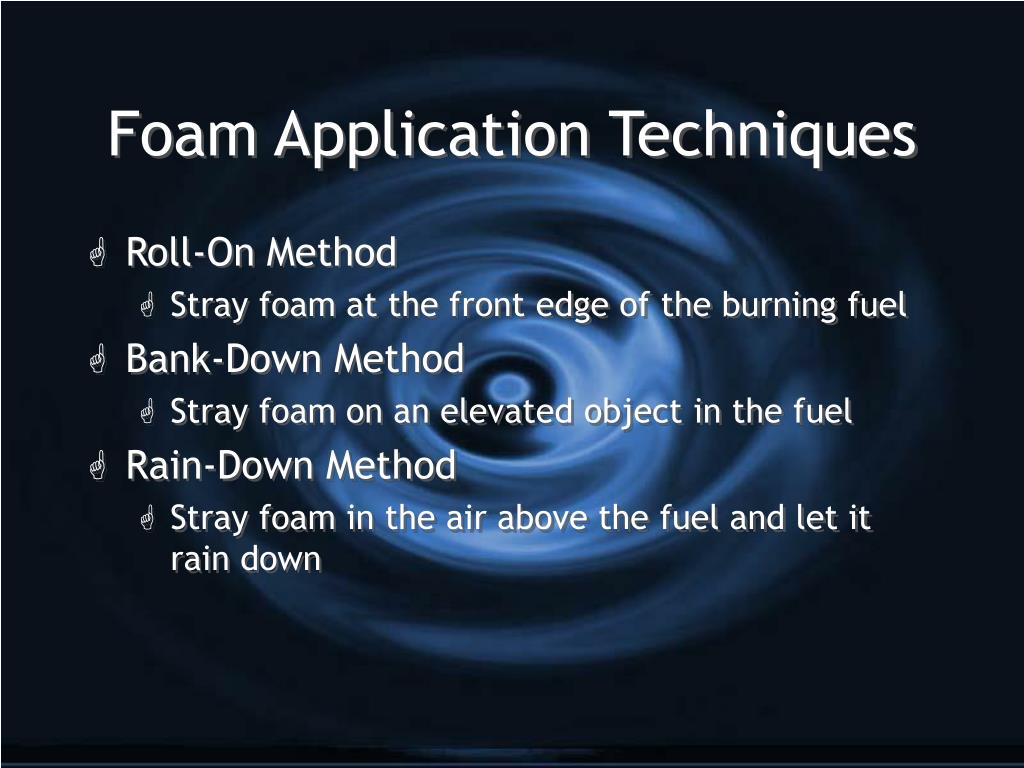 Foam Application Techniques

Roll-On Method

Stray foam at the front edge of the burning fuel

Bank-Down Method

Stray foam on an elevated object in the fuel

Rain-Down Method

Stray foam in the air above the fuel and let it rain down